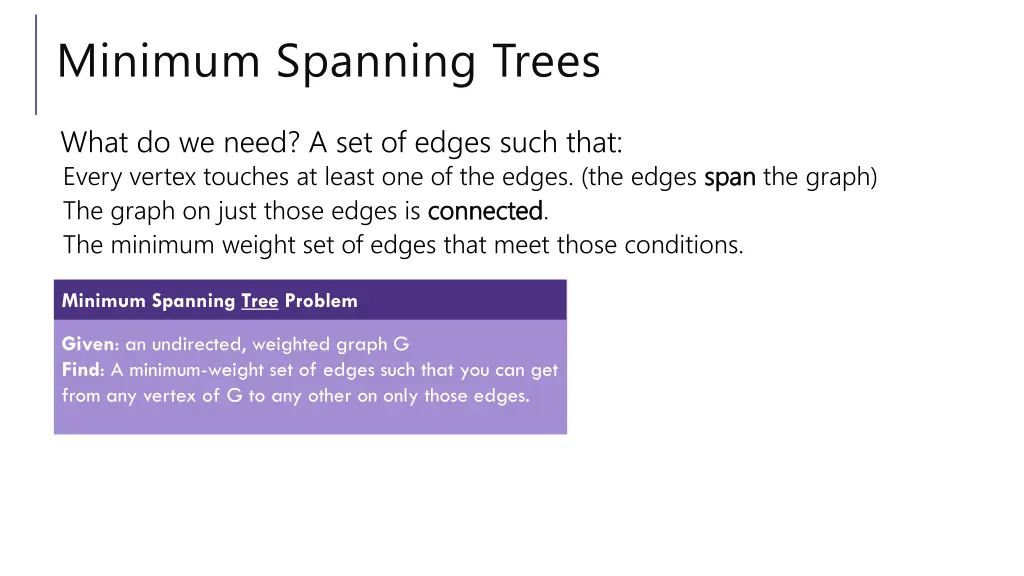 Minimum Spanning Trees

What do we need? A set of edges such that:
Every vertex touches at least one of the edges. (the edges span the graph)
The graph on just those edges is connected.
The minimum weight set of edges that meet those conditions.

Minimum Spanning Tree Problem

Given: an undirected, weighted graph G
Find: A minimum-weight set of edges such that you can get from any vertex of G to any other on only those edges.